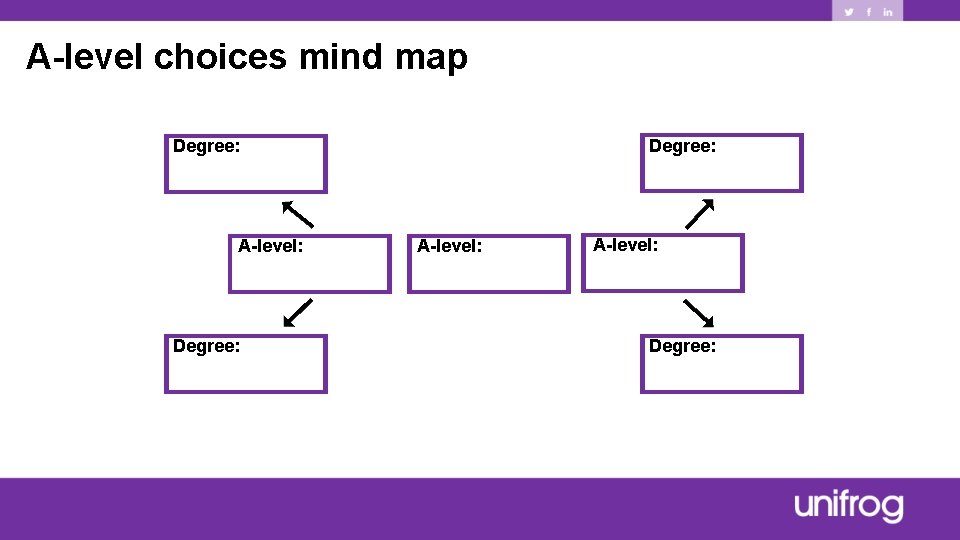 A-level choices mind map

Degree:

Degree:

A-level:

A-level:

A-level:

Degree:

Degree:

unifrog